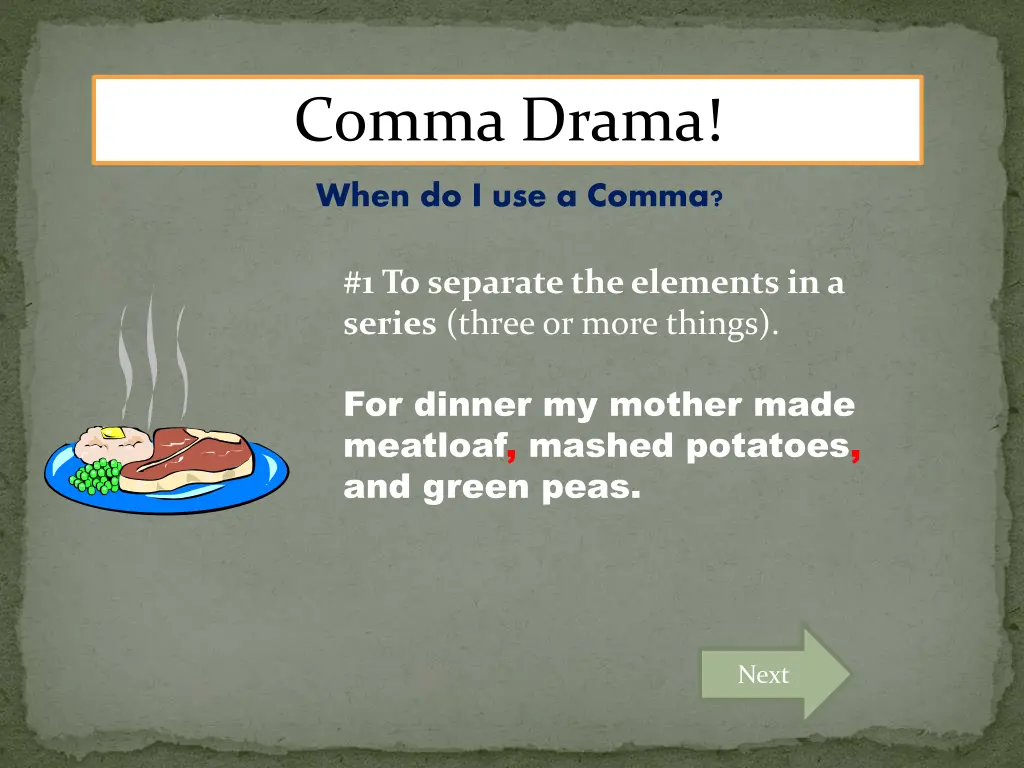 Comma Drama!

When do I use a Comma?

#1 To separate the elements in a series (three or more things).

For dinner my mother made meatloaf, mashed potatoes, and green peas.

Next